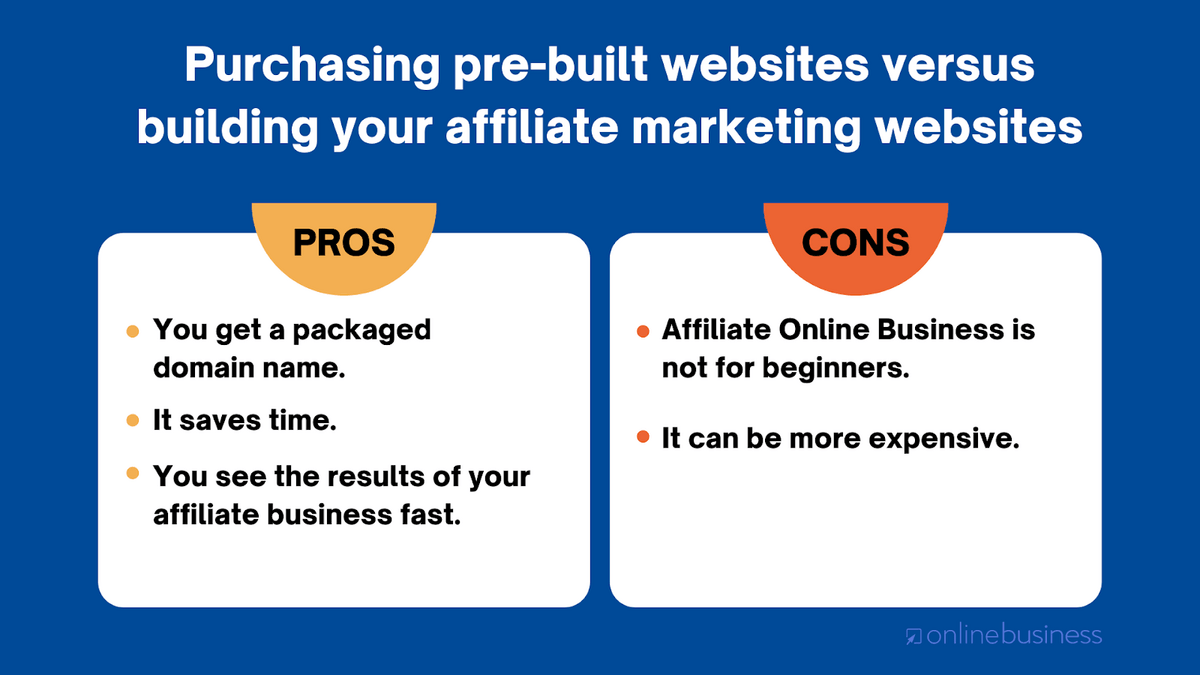 Purchasing pre-built websites versus building your affiliate marketing websites

PROS

- You get a packaged domain name.
- It saves time.
- You see the results of your affiliate business fast.

CONS

- Affiliate Online Business is not for beginners.
- It can be more expensive.

onlinebusiness